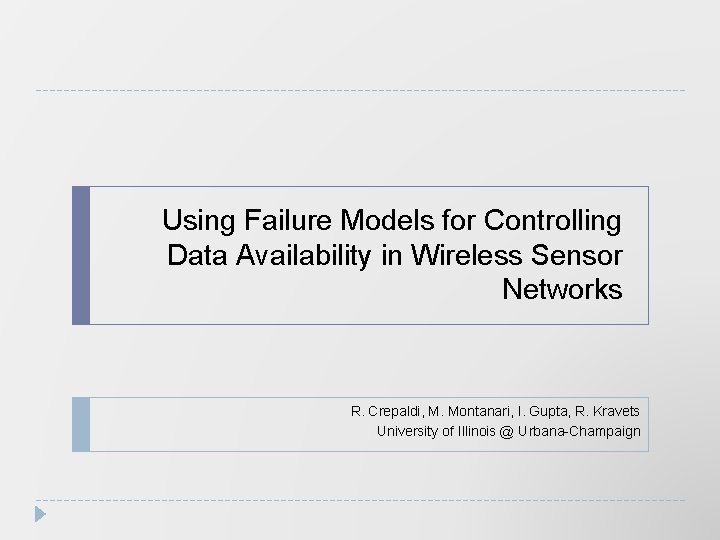 Using Failure Models for Controlling Data Availability in Wireless Sensor Networks

R. Crepaldi, M. Montanari, I. Gupta, R. Kravets
University of Illinois @ Urbana-Champaign